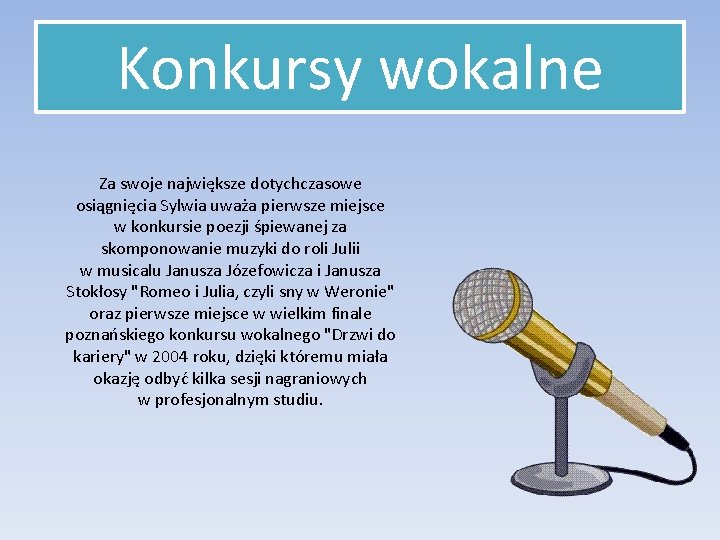 Konkursy wokalne

Za swoje największe dotychczasowe osiągnięcia Sylwia uważa pierwsze miejsce w konkursie poezji śpiewanej za skomponowanie muzyki do roli Julii w musicalu Janusza Józefowicza i Janusza Stokłosy "Romeo i Julia, czyli sny w Weronie" oraz pierwsze miejsce w wielkim finale poznańskiego konkursu wokalnego "Drzwi do kariery" w 2004 roku, dzięki któremu miała okazję odbyć kilka sesji nagraniowych w profesjonalnym studiu.